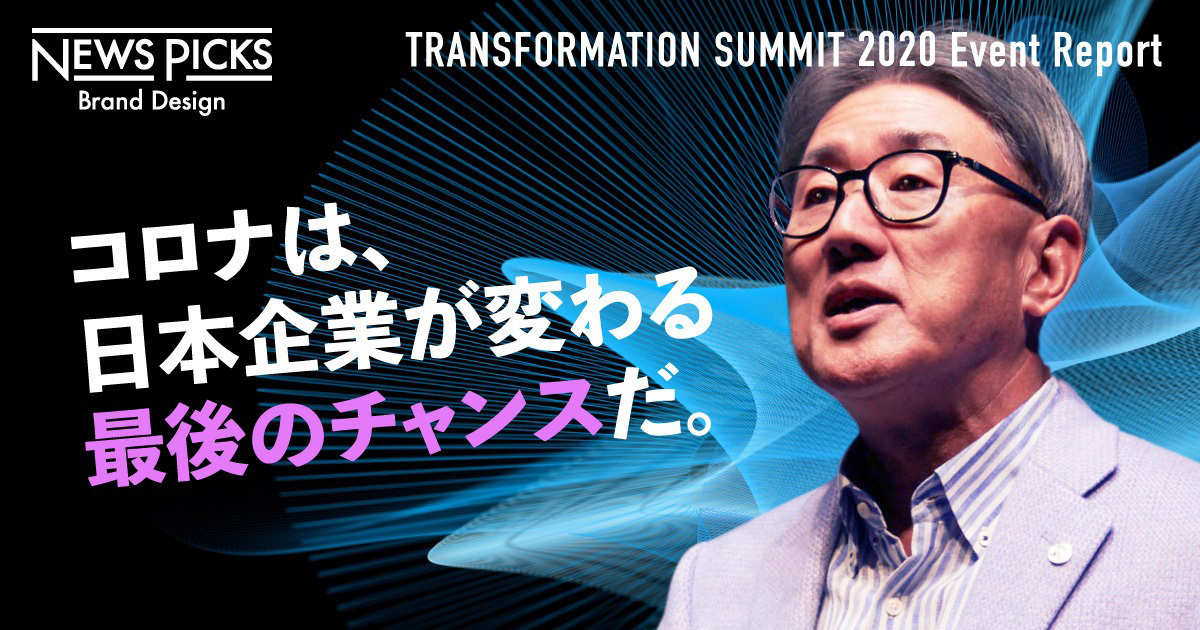 NEWS PICKS
Brand Design

TRANSFORMATION SUMMIT 2020 Event Report

コロナは、
日本企業が変わる
最後のチャンスだ。